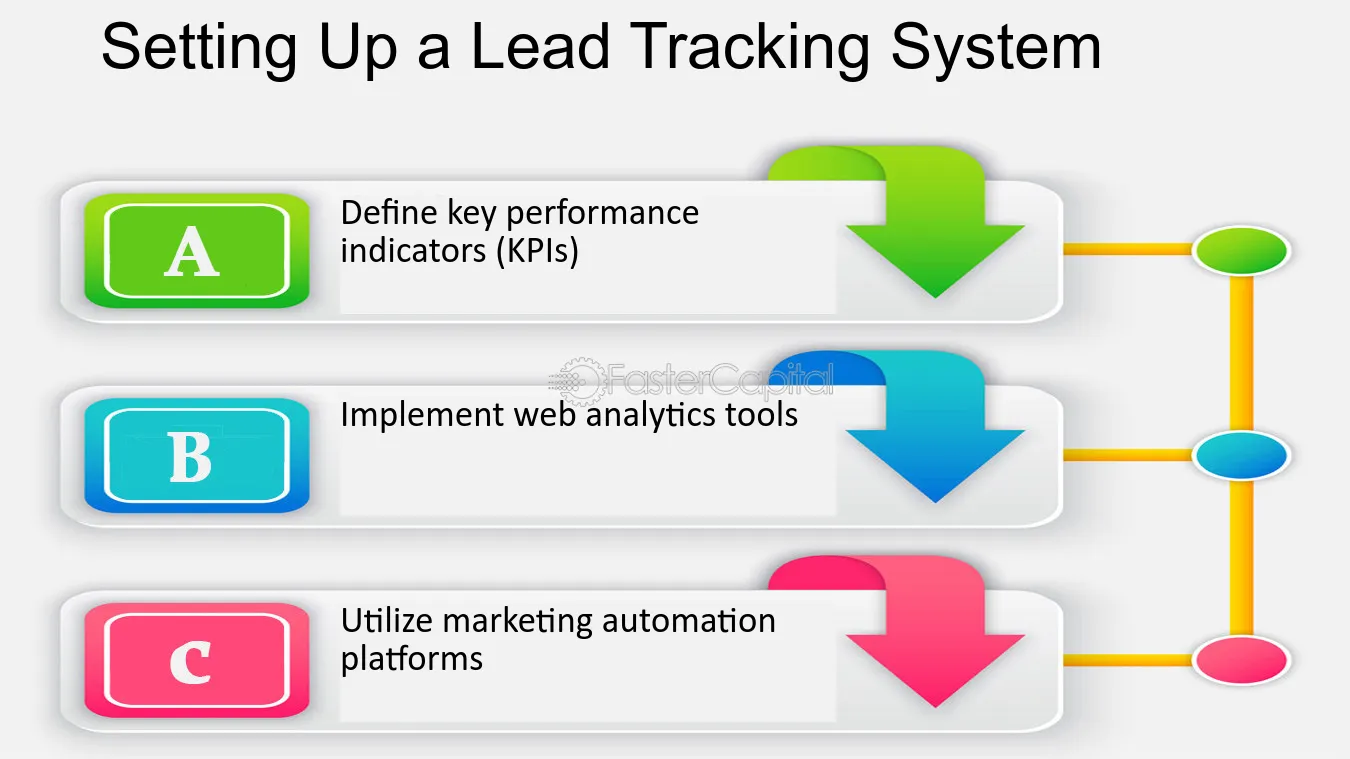 Setting Up a Lead Tracking System

A

Define key performance indicators (KPIs)

B

Implement web analytics tools

C

Utilize marketing automation platforms

FasterCapital